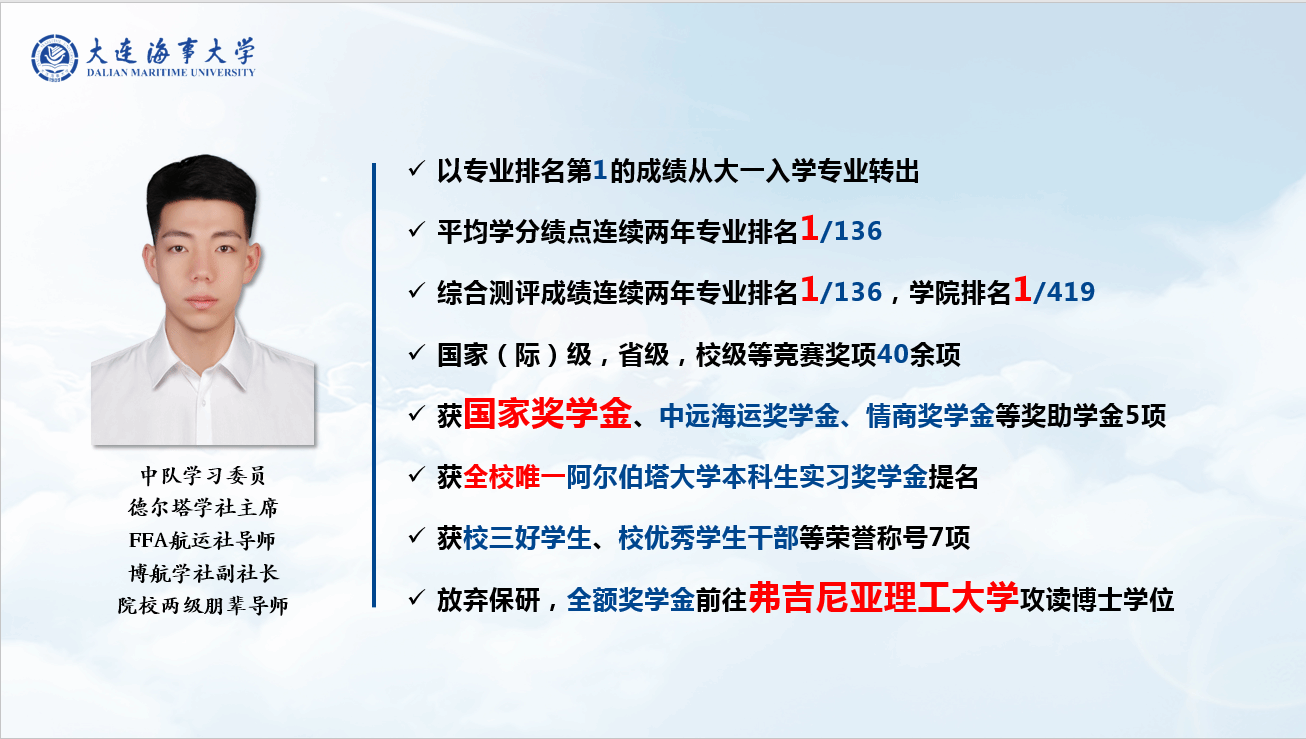 大连海事大学
DALIAN MARITIME UNIVERSITY

中队学习委员
德尔塔学社主席
FFA航运社导师
博航学社副社长
院校两级朋辈导师

✓ 以专业排名第1的成绩从大一入学专业转出
✓ 平均学分绩点连续两年专业排名1/136
✓ 综合测评成绩连续两年专业排名1/136，学院排名1/419
✓ 国家（际）级，省级，校级等竞赛奖项40余项
✓ 获国家奖学金、中远海运奖学金、情商奖学金等奖助学金5项
✓ 获全校唯一阿尔伯塔大学本科生实习奖学金提名
✓ 获校三好学生、校优秀学生干部等荣誉称号7项
✓ 放弃保研，全额奖学金前往弗吉尼亚理工大学攻读博士学位